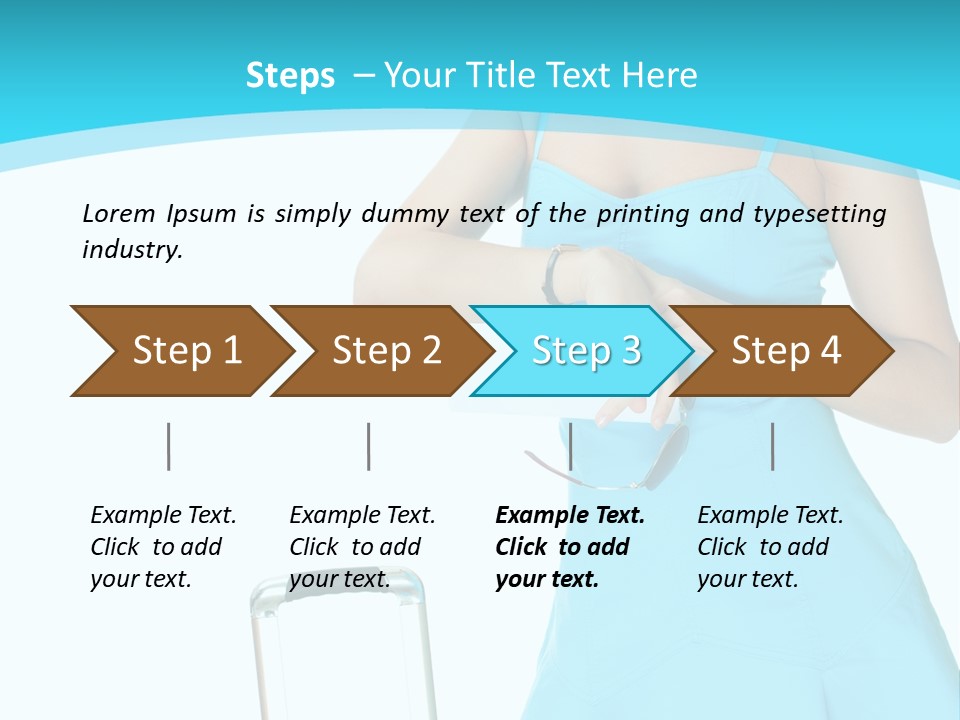 Steps – Your Title Text Here

Lorem Ipsum is simply dummy text of the printing and typesetting industry.

Step 1

Step 2

Step 3

Step 4

Example Text. Click to add your text.

Example Text. Click to add your text.

Example Text. Click to add your text.

Example Text. Click to add your text.